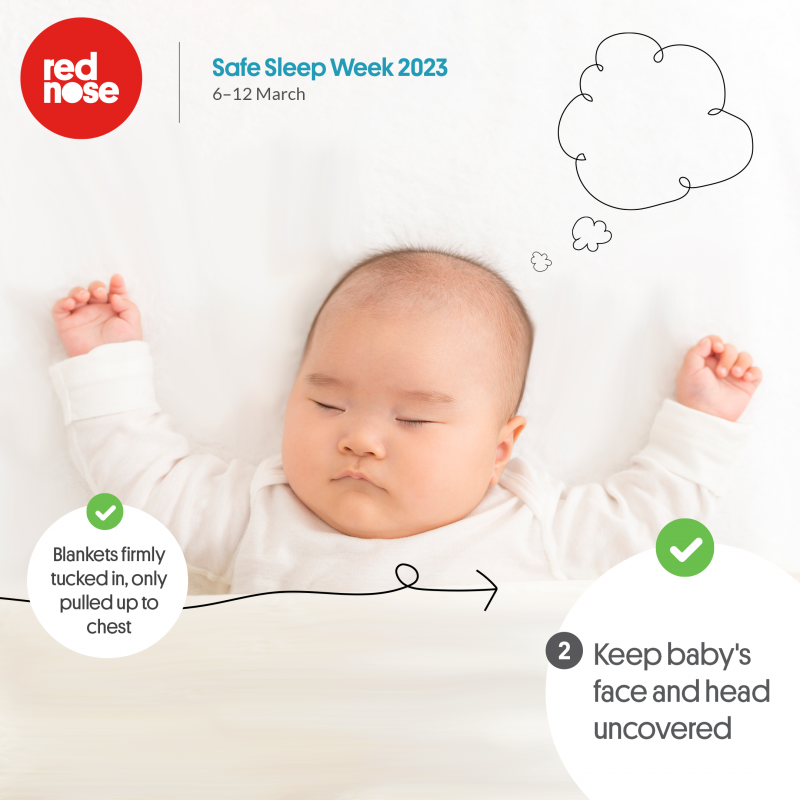 red nose

Safe Sleep Week 2023
6–12 March

Blankets firmly tucked in, only pulled up to chest

2 Keep baby's face and head uncovered